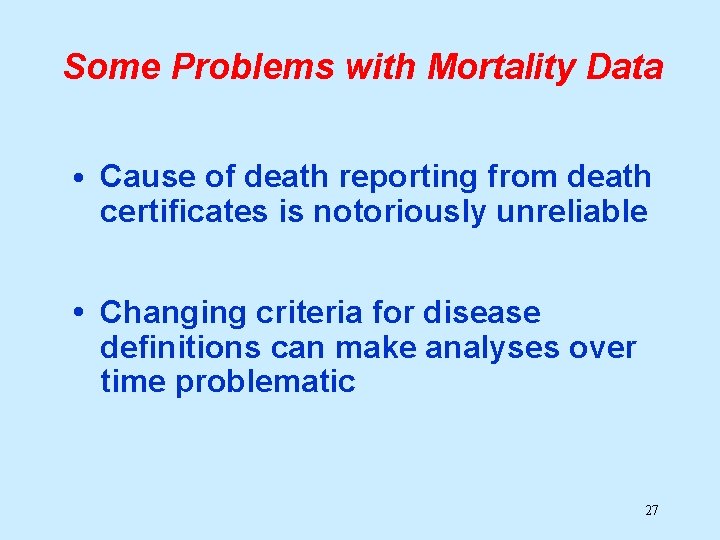 Some Problems with Mortality Data

• Cause of death reporting from death certificates is notoriously unreliable

• Changing criteria for disease definitions can make analyses over time problematic

27